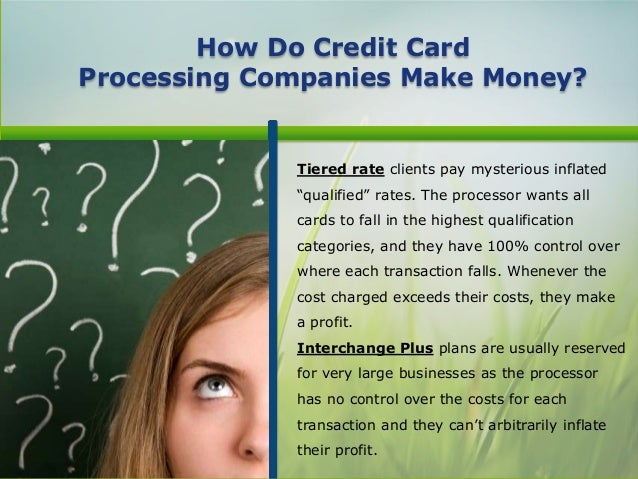 How Do Credit Card Processing Companies Make Money?

Tiered rate clients pay mysterious inflated “qualified” rates. The processor wants all cards to fall in the highest qualification categories, and they have 100% control over where each transaction falls. Whenever the cost charged exceeds their costs, they make a profit.

Interchange Plus plans are usually reserved for very large businesses as the processor has no control over the costs for each transaction and they can’t arbitrarily inflate their profit.